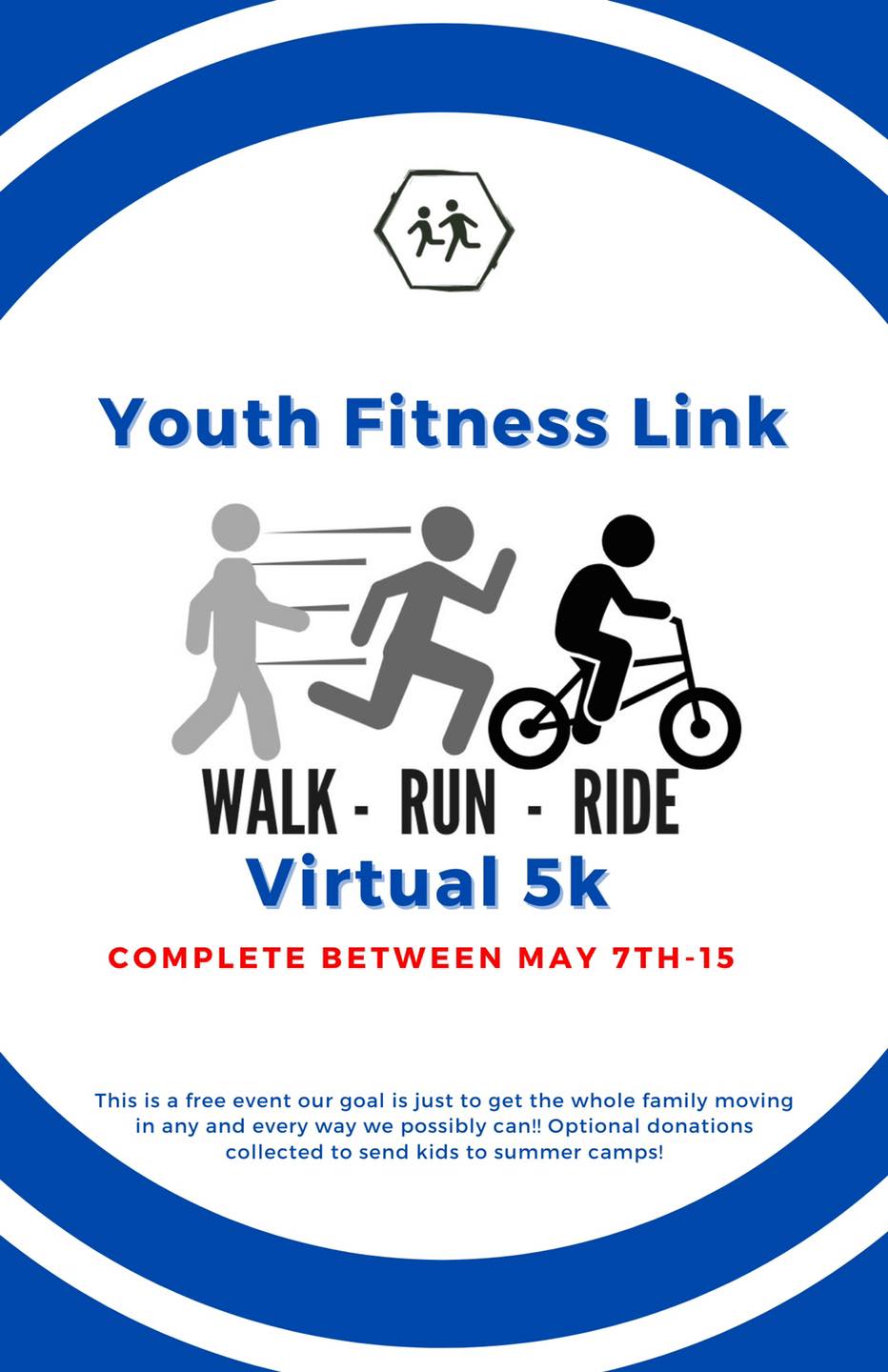 Youth Fitness Link

WALK - RUN - RIDE

Virtual 5k

COMPLETE BETWEEN MAY 7TH-15

This is a free event our goal is just to get the whole family moving in any and every way we possibly can!! Optional donations collected to send kids to summer camps!